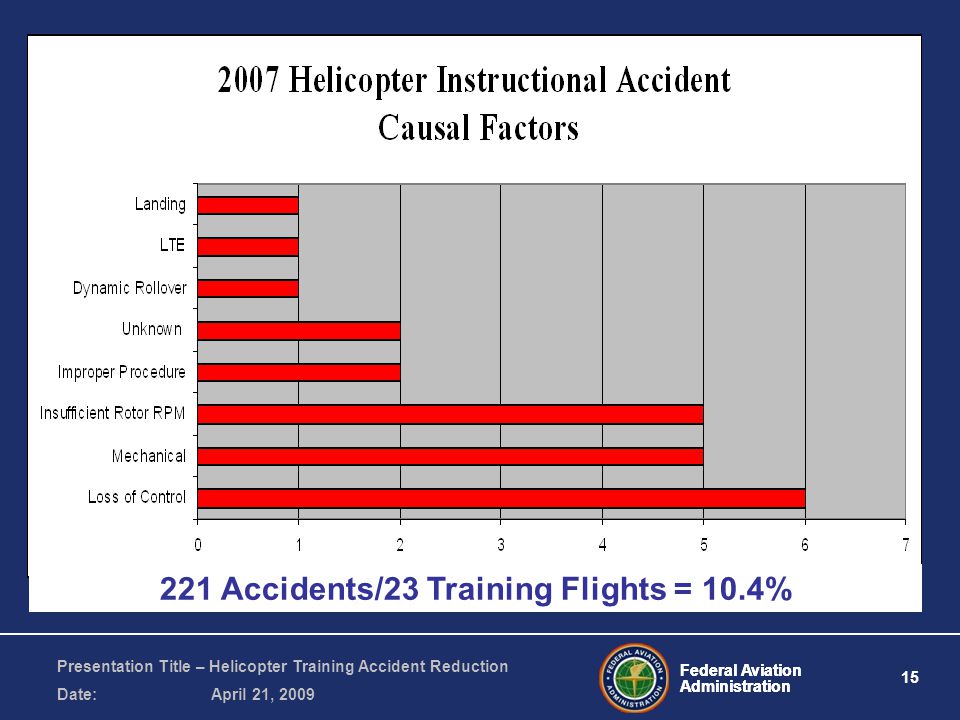 2007 Helicopter Instructional Accident Causal Factors

Landing
LTE
Dynamic Rollover
Unknown
Improper Procedure
Insufficient Rotor RPM
Mechanical
Loss of Control

0 1 2 3 4 5 6 7

221 Accidents/23 Training Flights = 10.4%

Presentation Title – Helicopter Training Accident Reduction
Date: April 21, 2009

FEDERAL AVIATION ADMINISTRATION

Federal Aviation Administration

15